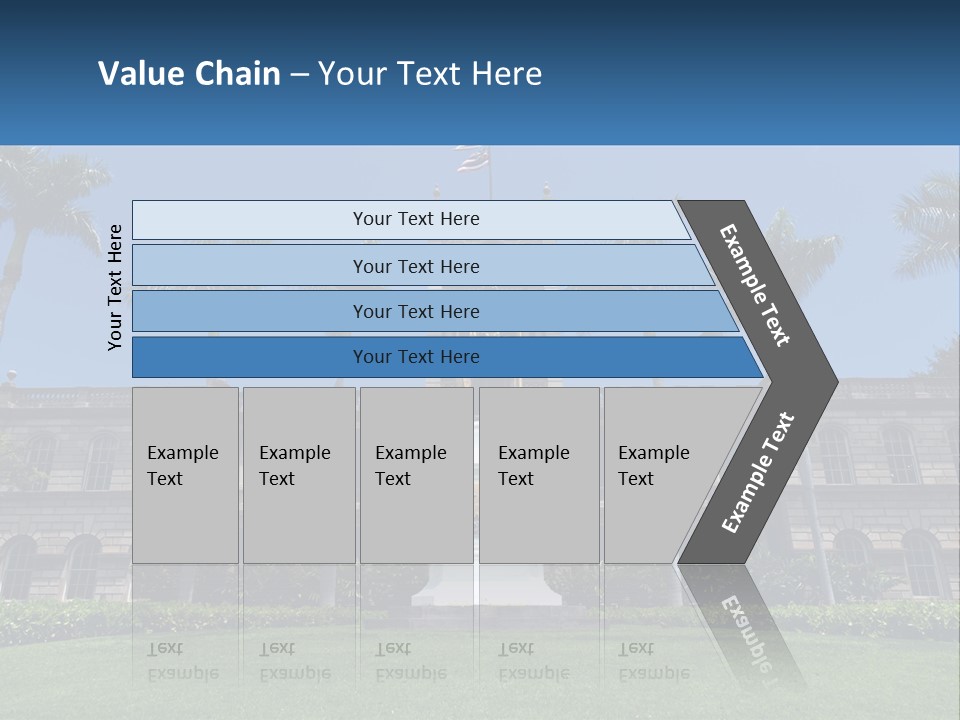 Value Chain – Your Text Here

Your Text Here

Your Text Here

Your Text Here

Your Text Here

Your Text Here

Example Text

Example Text

Example Text

Example Text

Example Text

Example Text

Example Text